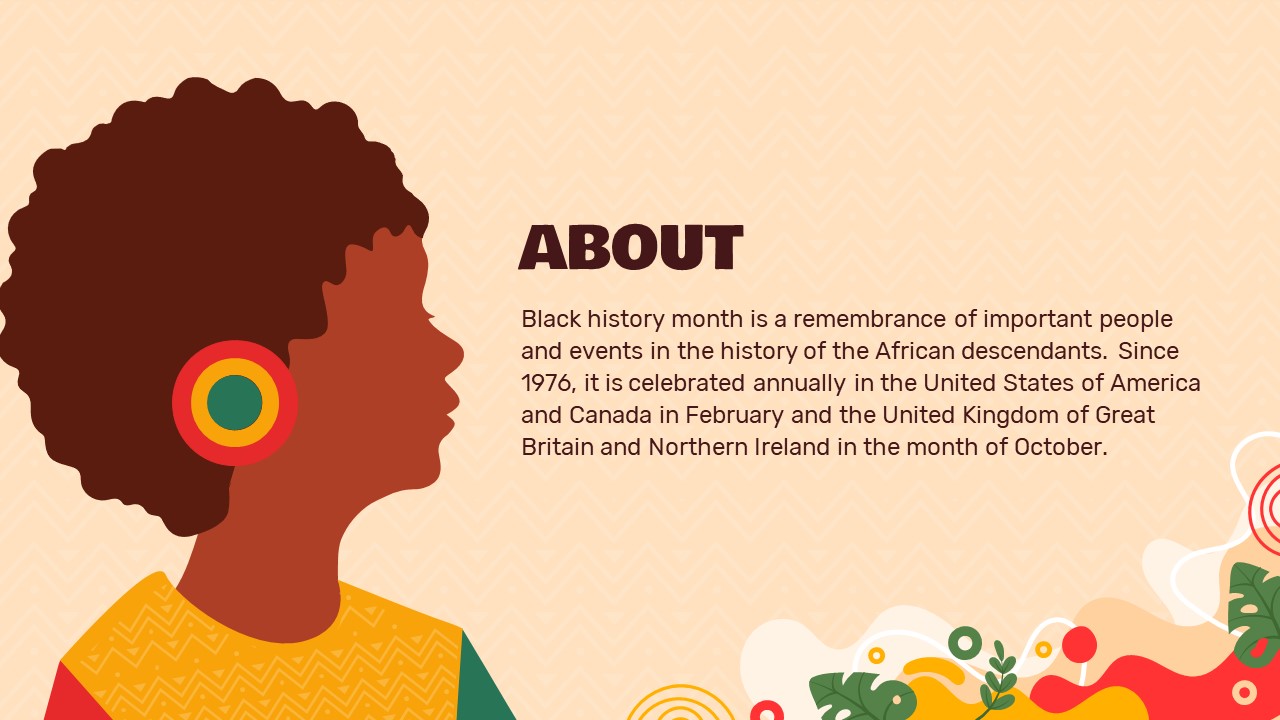 ABOUT

Black history month is a remembrance of important people and events in the history of the African descendants. Since 1976, it is celebrated annually in the United States of America and Canada in February and the United Kingdom of Great Britain and Northern Ireland in the month of October.